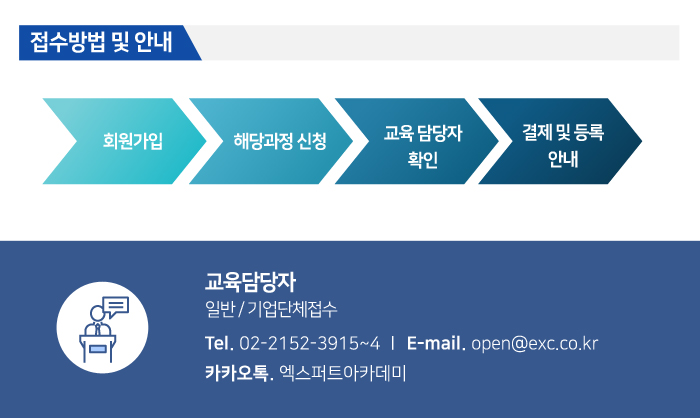 접수방법 및 안내

회원가입

해당과정 신청

교육 담당자 확인

결제 및 등록 안내

교육담당자
일반 / 기업단체접수
Tel. 02-2152-3915~4 | E-mail. open@exc.co.kr
카카오톡. 엑스퍼트아카데미